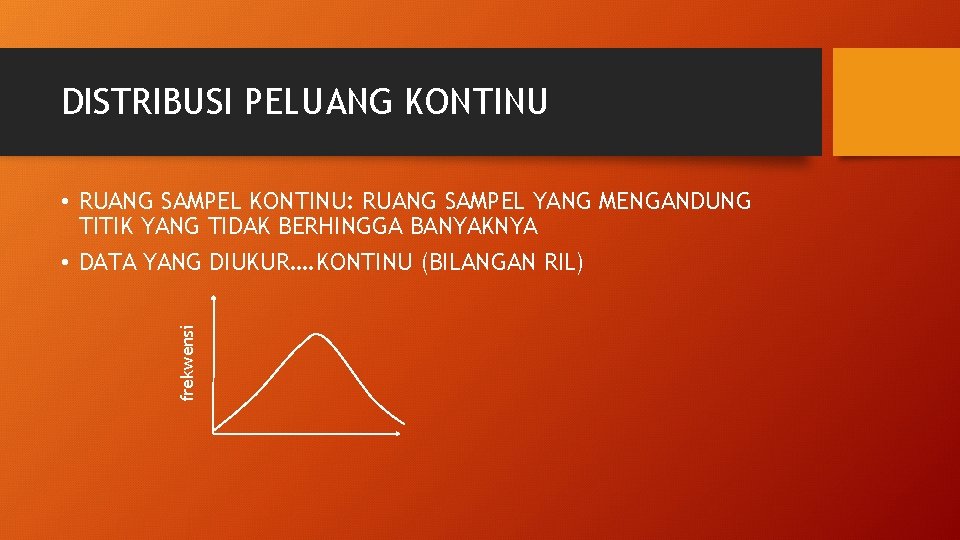 DISTRIBUSI PELUANG KONTINU

• RUANG SAMPEL KONTINU: RUANG SAMPEL YANG MENGANDUNG TITIK YANG TIDAK BERHINGGA BANYAKNYA

• DATA YANG DIUKUR….KONTINU (BILANGAN RIL)

frekwensi